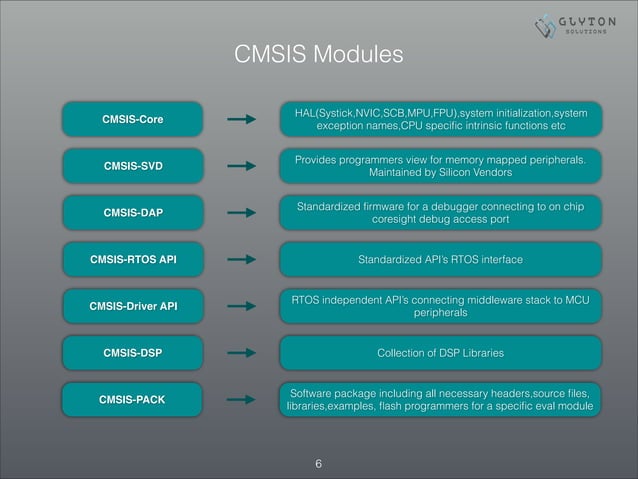 GLYTON SOLUTIONS

CMSIS Modules

CMSIS-Core

HAL(Systick,NVIC,SCB,MPU,FPU),system initialization,system exception names,CPU specific intrinsic functions etc

CMSIS-SVD

Provides programmers view for memory mapped peripherals. Maintained by Silicon Vendors

CMSIS-DAP

Standardized firmware for a debugger connecting to on chip coresight debug access port

CMSIS-RTOS API

Standardized API's RTOS interface

CMSIS-Driver API

RTOS independent API's connecting middleware stack to MCU peripherals

CMSIS-DSP

Collection of DSP Libraries

CMSIS-PACK

Software package including all necessary headers,source files, libraries,examples, flash programmers for a specific eval module

6